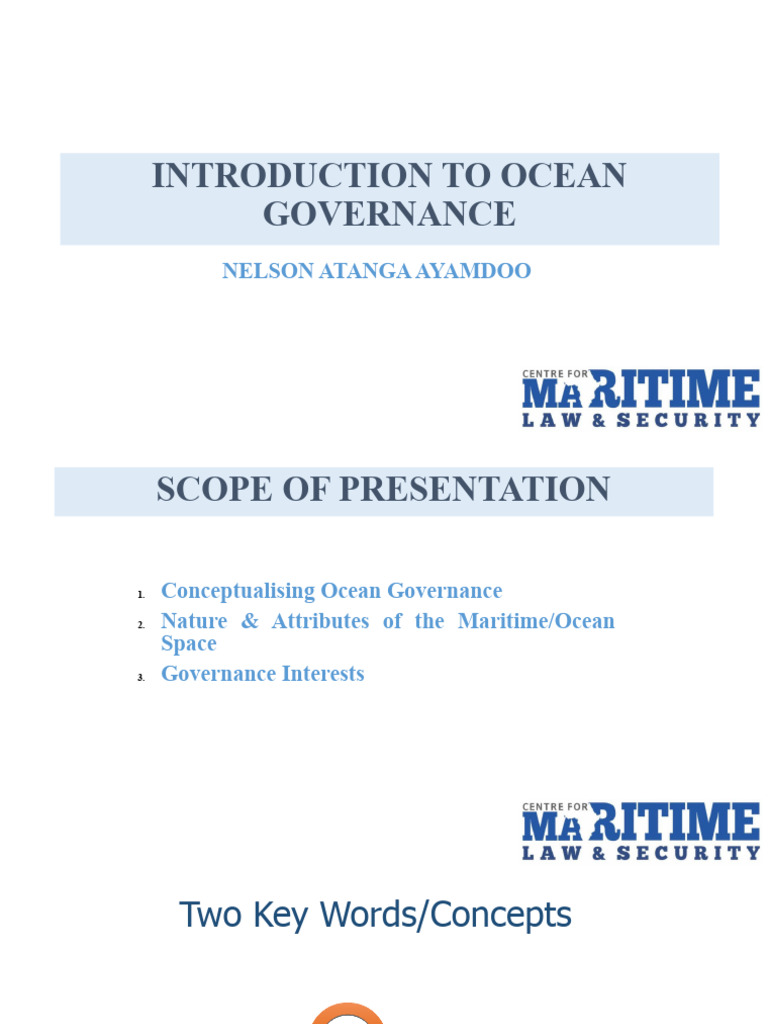 INTRODUCTION TO OCEAN GOVERNANCE

NELSON ATANGA AYAMDOO

CENTRE FOR MARITIME LAW & SECURITY

SCOPE OF PRESENTATION

1. Conceptualising Ocean Governance
2. Nature & Attributes of the Maritime/Ocean Space
3. Governance Interests

CENTRE FOR MARITIME LAW & SECURITY

Two Key Words/Concepts